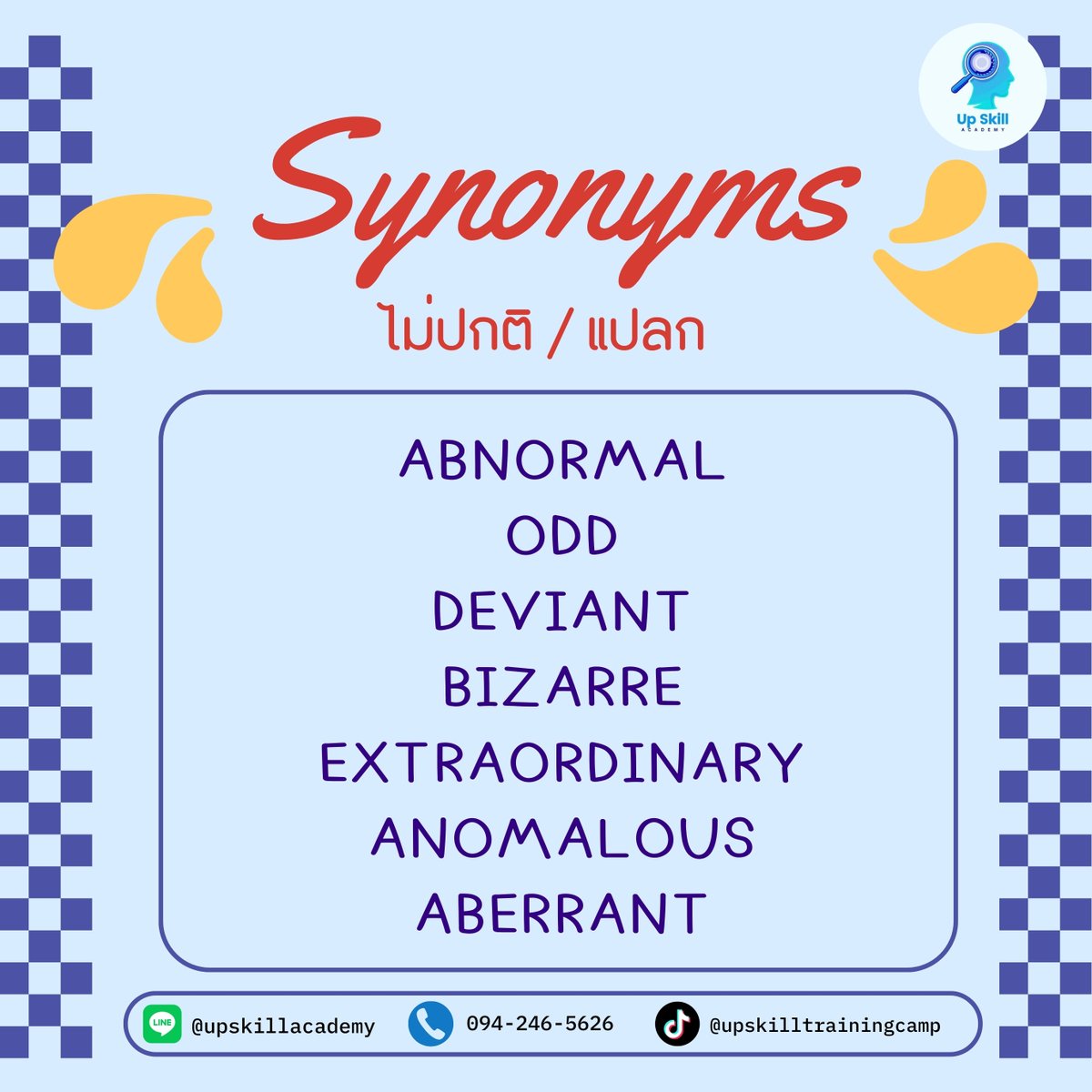 Up Skill
ACADEMY

Synonyms
ไม่ปกติ / แปลก

ABNORMAL
ODD
DEVIANT
BIZARRE
EXTRAORDINARY
ANOMALOUS
ABERRANT

LINE @upskillacademy
094-246-5626
@upskilltrainingcamp